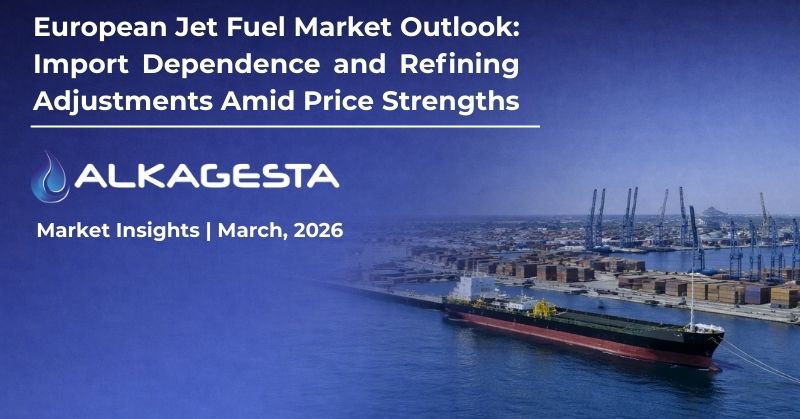 European Jet Fuel Market Outlook: Import Dependence and Refining Adjustments Amid Price Strengths

ALKAGESTA

Market Insights | March, 2026